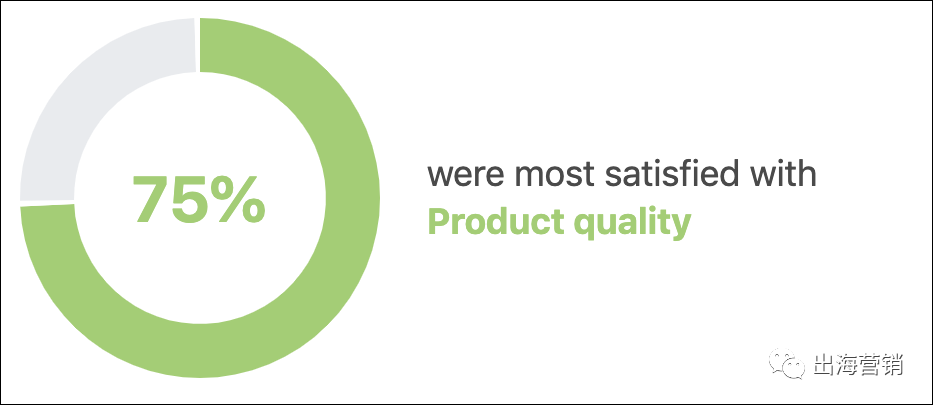 75%

were most satisfied with
Product quality

出海营销